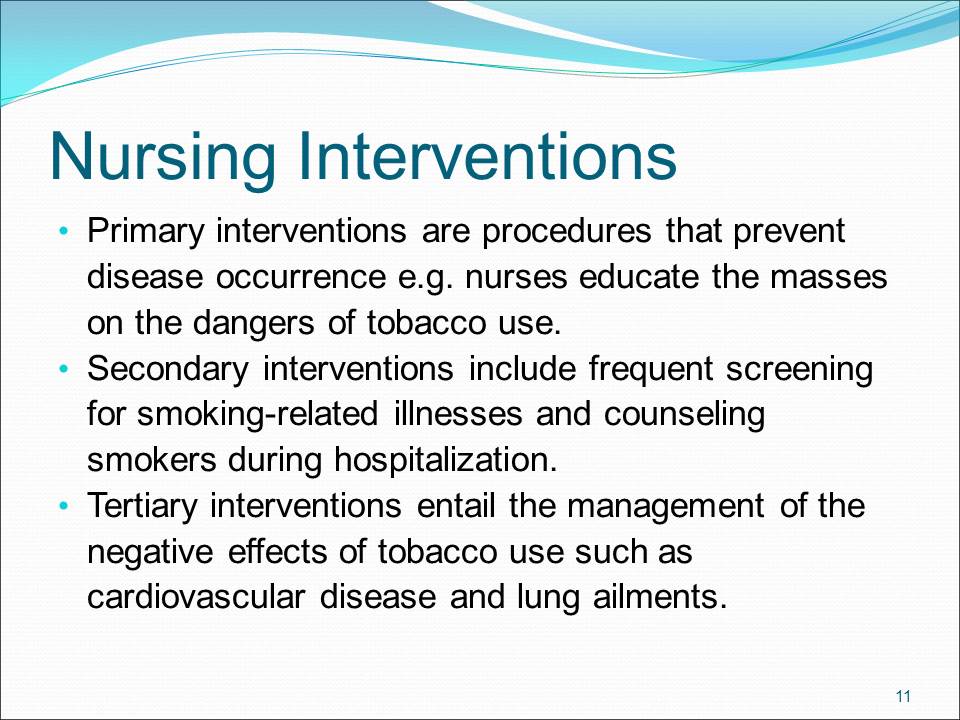 Nursing Interventions

• Primary interventions are procedures that prevent disease occurrence e.g. nurses educate the masses on the dangers of tobacco use.
• Secondary interventions include frequent screening for smoking-related illnesses and counseling smokers during hospitalization.
• Tertiary interventions entail the management of the negative effects of tobacco use such as cardiovascular disease and lung ailments.

11